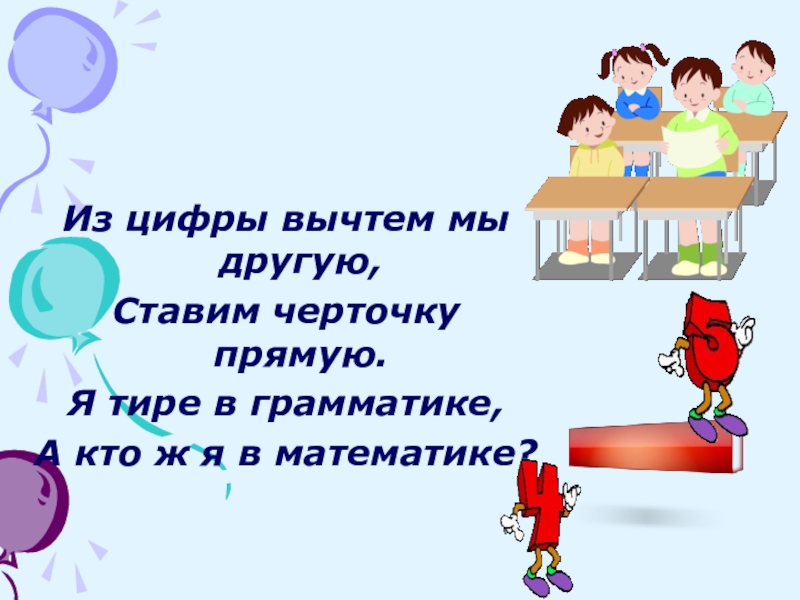 Из цифры вычтем мы другую,
Ставим черточку прямую.
Я тире в грамматике,
А кто ж я в математике?